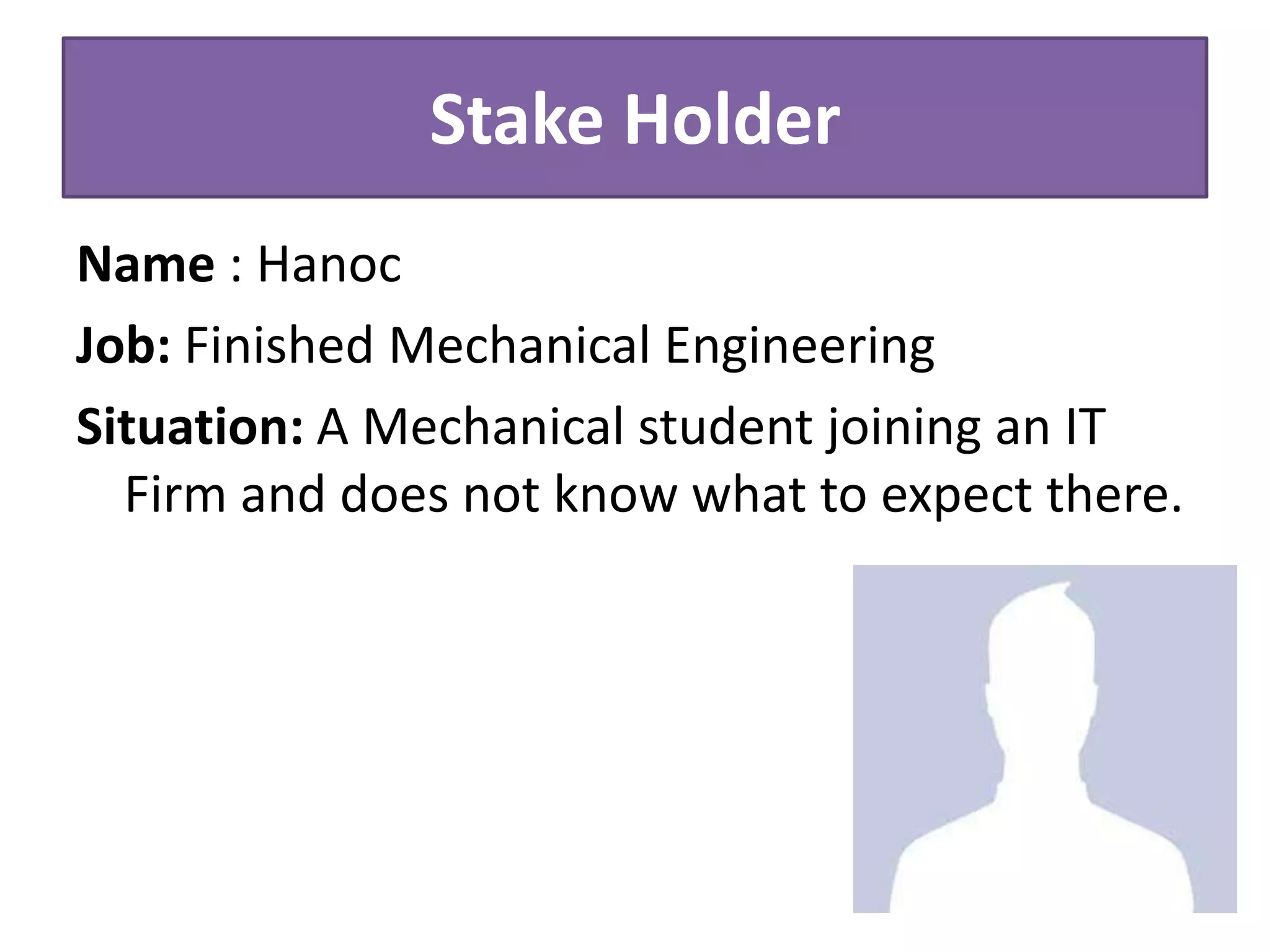 Stake Holder

Name : Hanoc

Job: Finished Mechanical Engineering

Situation: A Mechanical student joining an IT Firm and does not know what to expect there.